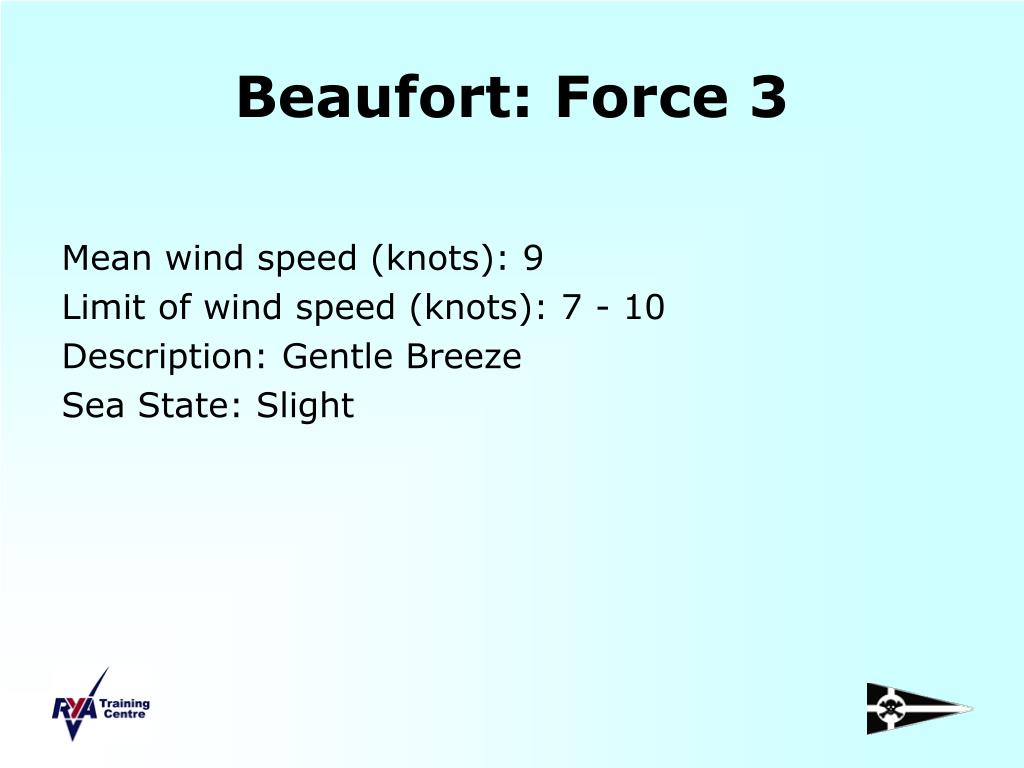 Beaufort: Force 3

Mean wind speed (knots): 9
Limit of wind speed (knots): 7 - 10
Description: Gentle Breeze
Sea State: Slight

RYA Training Centre